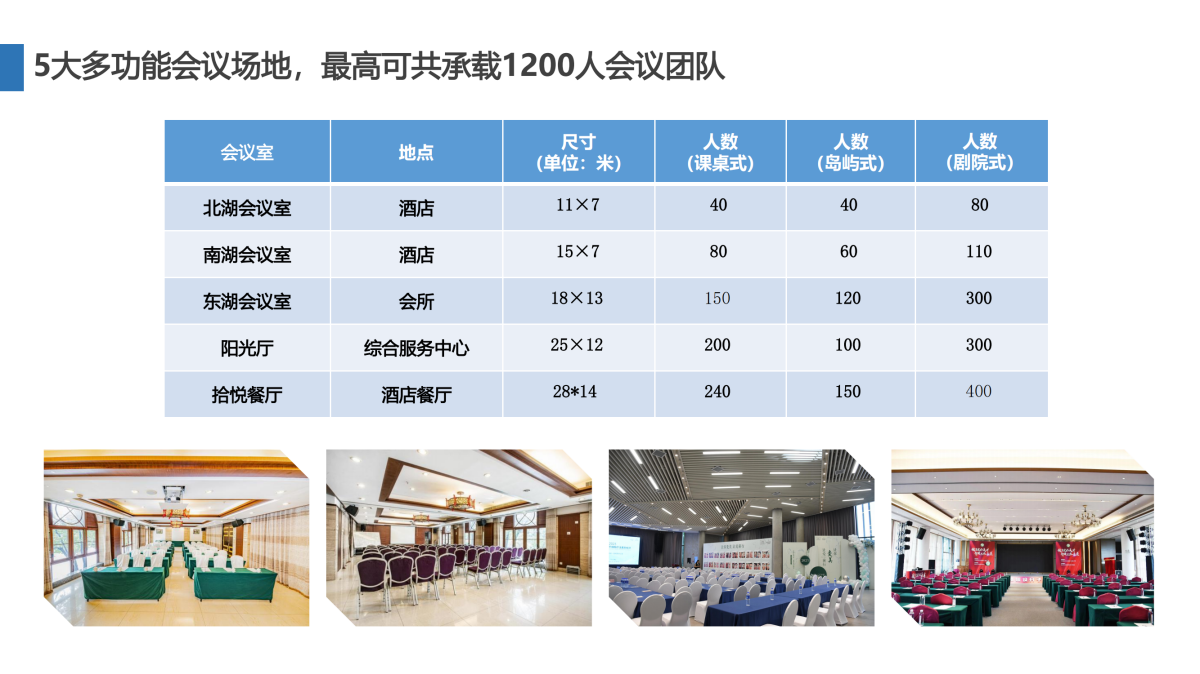 5大多功能会议场地，最高可共承载1200人会议团队

| 会议室 | 地点 | 尺寸（单位：米） | 人数（课桌式） | 人数（岛屿式） | 人数（剧院式） |
|---|---|---|---|---|---|
| 北湖会议室 | 酒店 | 11×7 | 40 | 40 | 80 |
| 南湖会议室 | 酒店 | 15×7 | 80 | 60 | 110 |
| 东湖会议室 | 会所 | 18×13 | 150 | 120 | 300 |
| 阳光厅 | 综合服务中心 | 25×12 | 200 | 100 | 300 |
| 拾悦餐厅 | 酒店餐厅 | 28*14 | 240 | 150 | 400 |